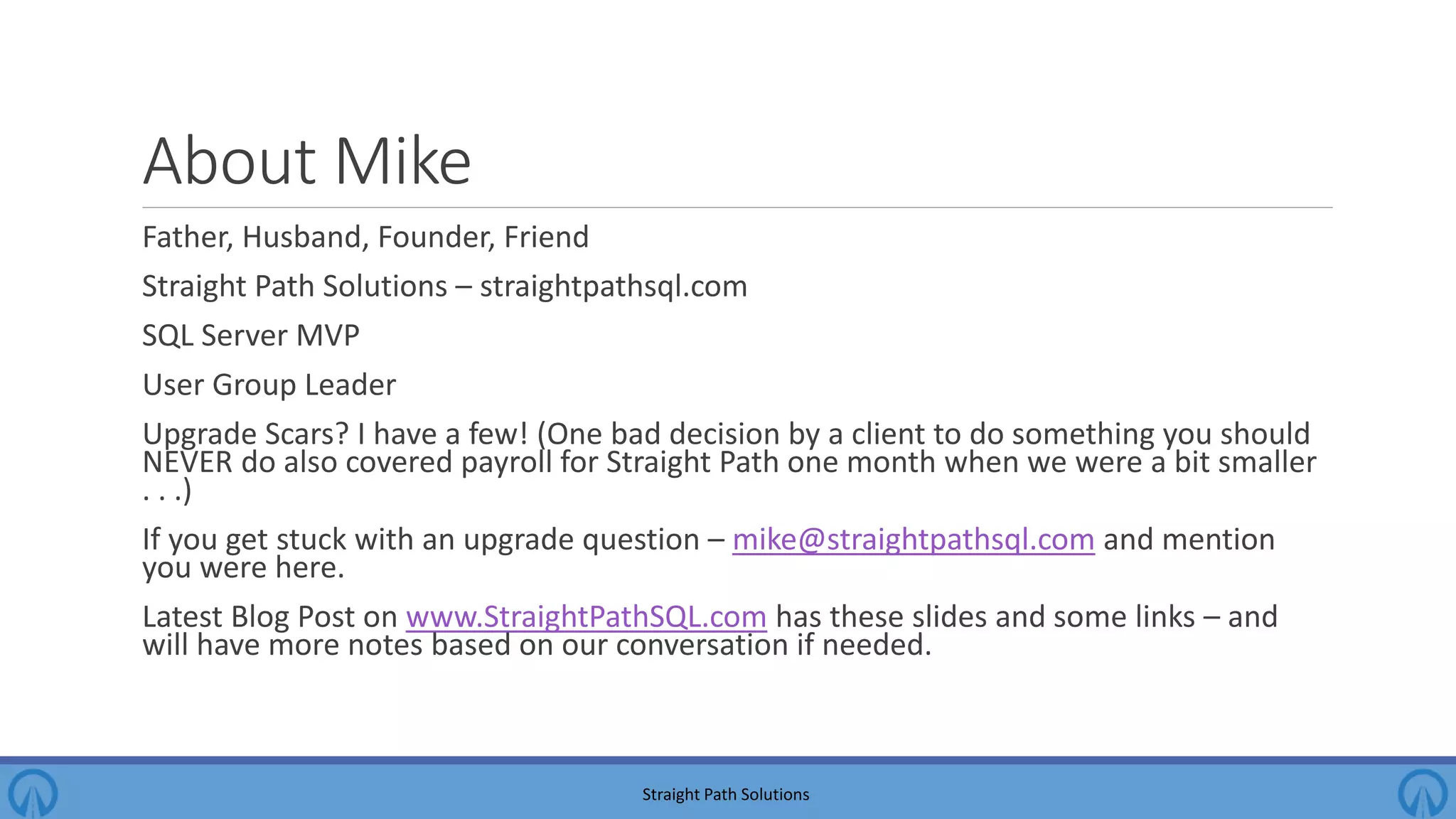 About Mike

Father, Husband, Founder, Friend

Straight Path Solutions – straightpathsql.com

SQL Server MVP

User Group Leader

Upgrade Scars? I have a few! (One bad decision by a client to do something you should NEVER do also covered payroll for Straight Path one month when we were a bit smaller . . .)

If you get stuck with an upgrade question – mike@straightpathsql.com and mention you were here.

Latest Blog Post on www.StraightPathSQL.com has these slides and some links – and will have more notes based on our conversation if needed.

Straight Path Solutions